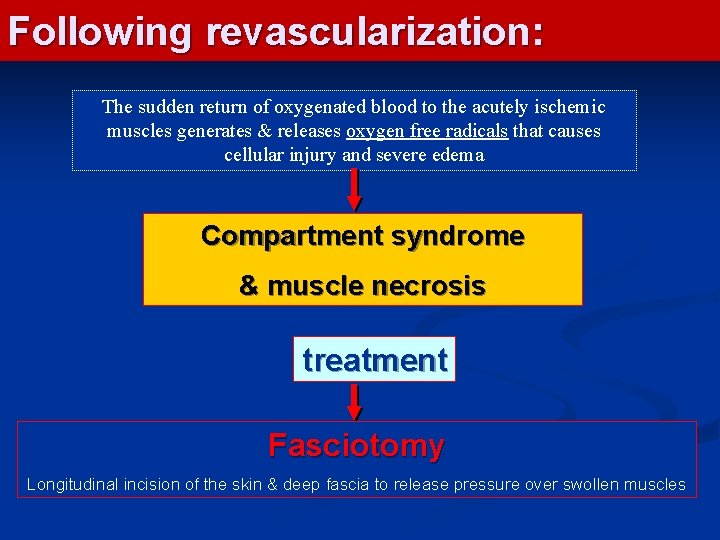 Following revascularization:

The sudden return of oxygenated blood to the acutely ischemic muscles generates & releases oxygen free radicals that causes cellular injury and severe edema

Compartment syndrome

& muscle necrosis

treatment

Fasciotomy

Longitudinal incision of the skin & deep fascia to release pressure over swollen muscles